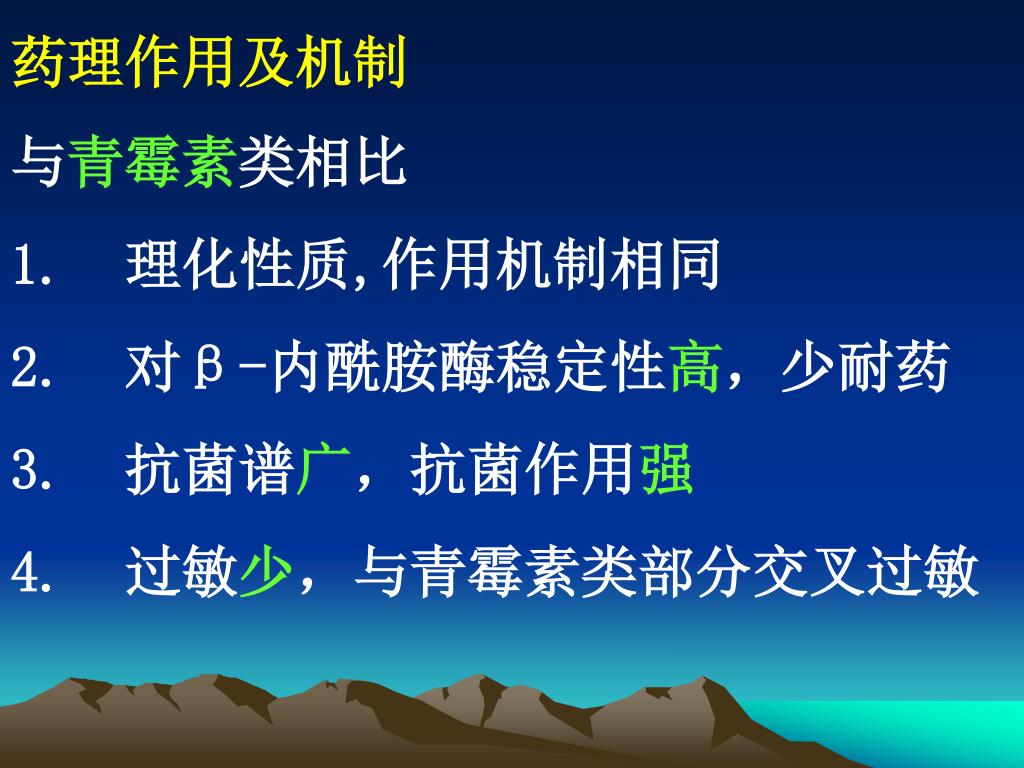 药理作用及机制

与青霉素类相比

1. 理化性质,作用机制相同

2. 对β-内酰胺酶稳定性高，少耐药

3. 抗菌谱广，抗菌作用强

4. 过敏少，与青霉素类部分交叉过敏